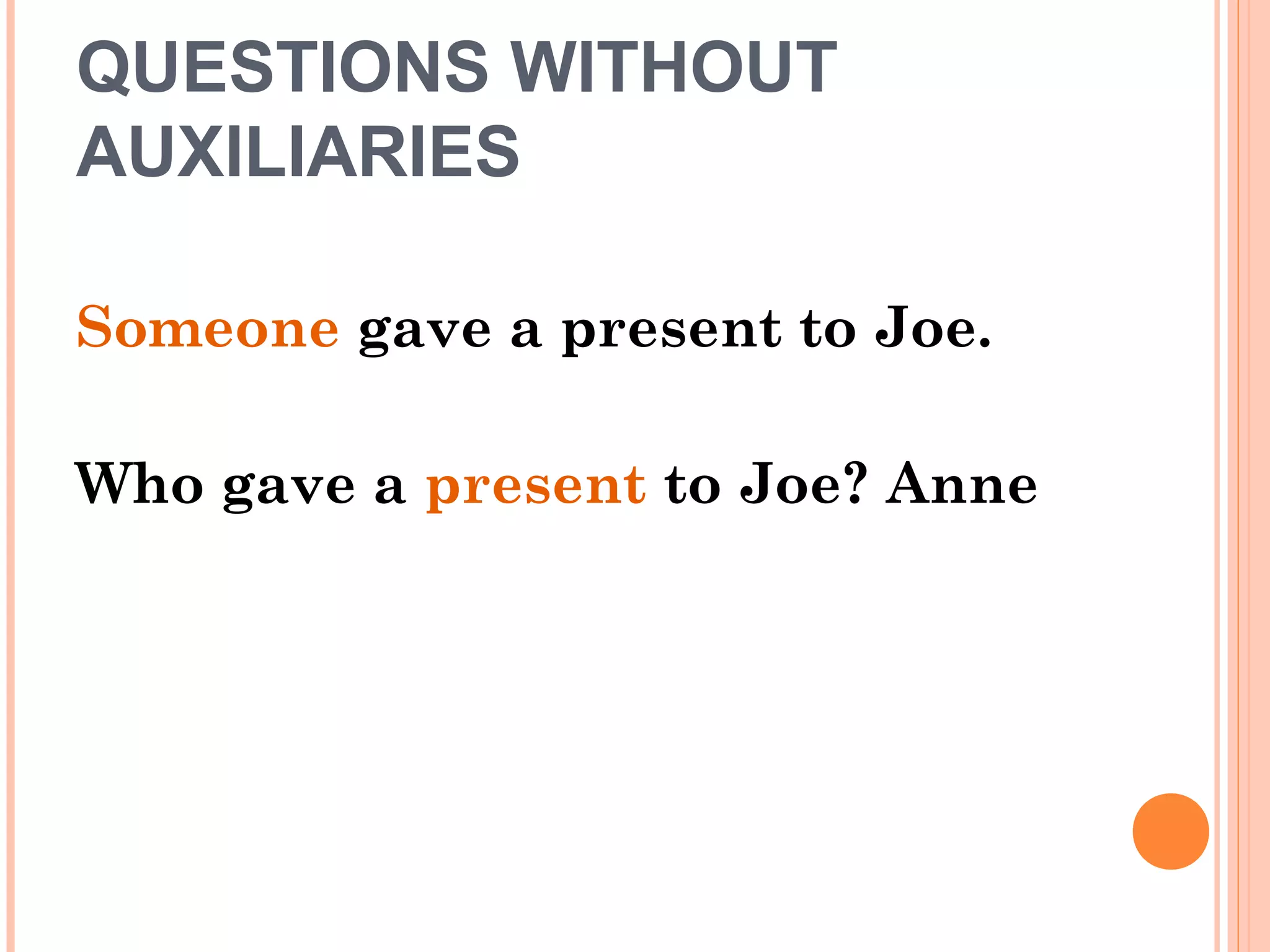 QUESTIONS WITHOUT AUXILIARIES

Someone gave a present to Joe.

Who gave a present to Joe? Anne